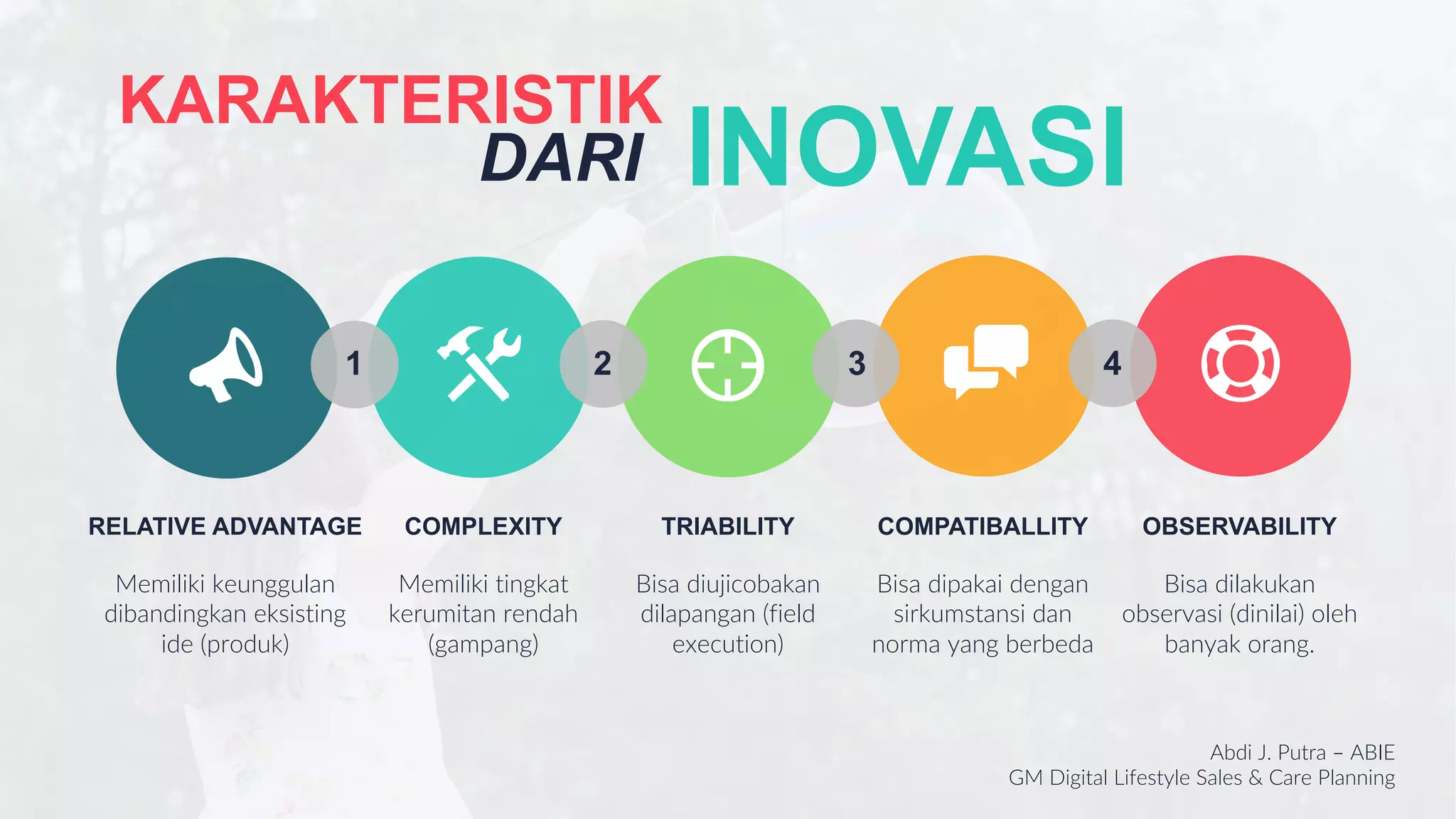 KARAKTERISTIK DARI INOVASI

1

2

3

4

RELATIVE ADVANTAGE

Memiliki keunggulan dibandingkan eksisting ide (produk)

COMPLEXITY

Memiliki tingkat kerumitan rendah (gampang)

TRIABILITY

Bisa diujicobakan dilapangan (field execution)

COMPATIBALLITY

Bisa dipakai dengan sirkumstansi dan norma yang berbeda

OBSERVABILITY

Bisa dilakukan observasi (dinilai) oleh banyak orang.

Abdi J. Putra – ABIE
GM Digital Lifestyle Sales & Care Planning